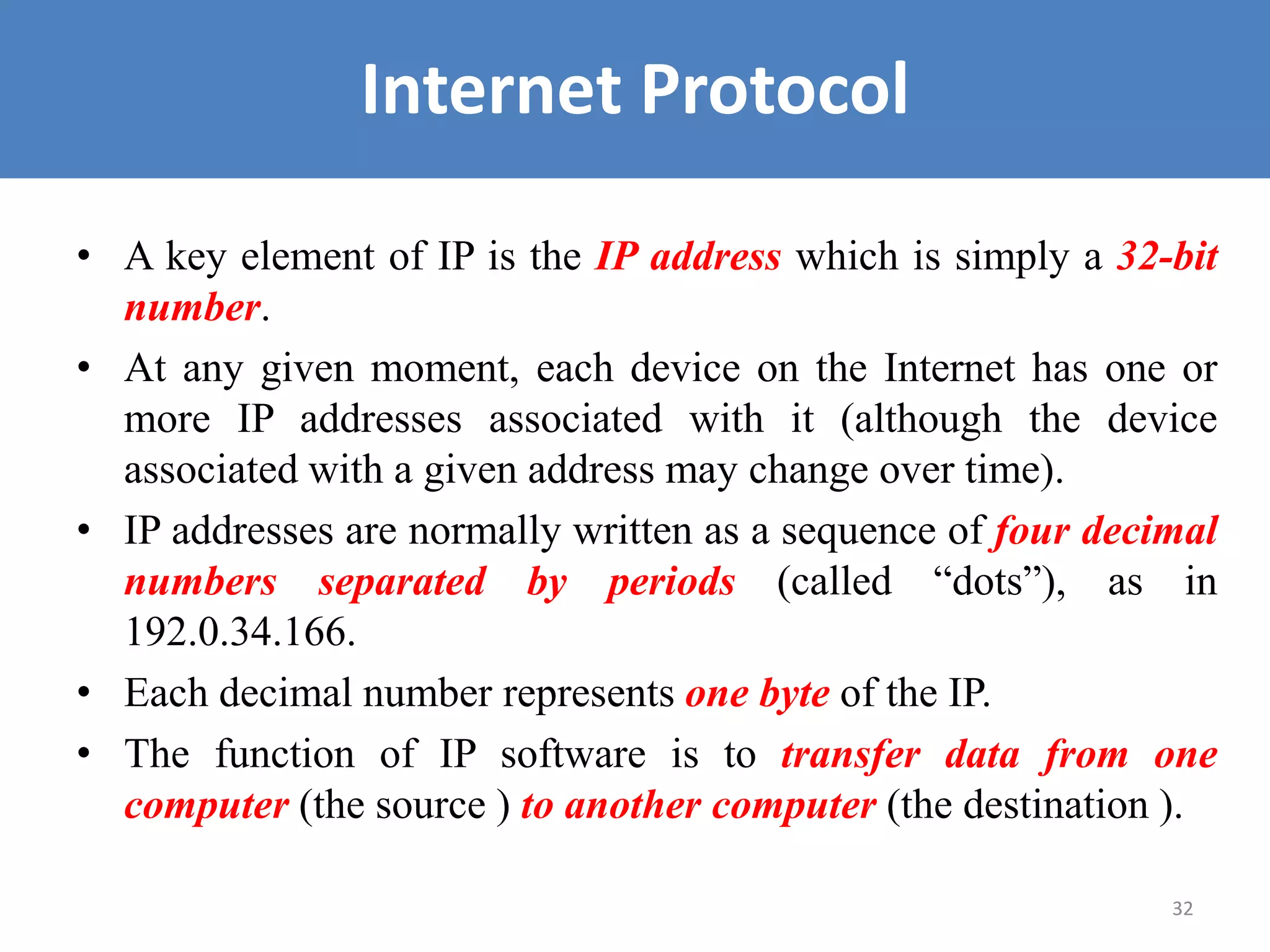 Internet Protocol

• A key element of IP is the IP address which is simply a 32-bit number.

• At any given moment, each device on the Internet has one or more IP addresses associated with it (although the device associated with a given address may change over time).

• IP addresses are normally written as a sequence of four decimal numbers separated by periods (called “dots”), as in 192.0.34.166.

• Each decimal number represents one byte of the IP.

• The function of IP software is to transfer data from one computer (the source ) to another computer (the destination ).

32